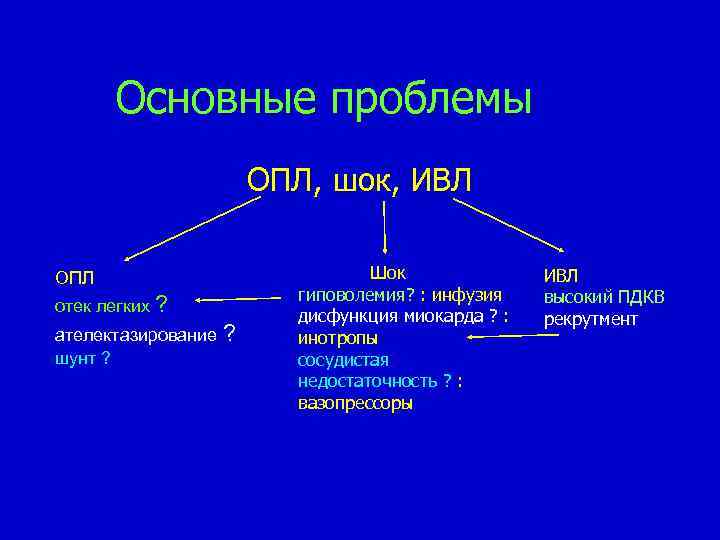 Основные проблемы

ОПЛ, шок, ИВЛ

ОПЛ
отек легких ?
ателектазирование ?
шунт ?

Шок
гиповолемия? : инфузия
дисфункция миокарда ? :
инотропы
сосудистая
недостаточность ? :
вазопрессоры

ИВЛ
высокий ПДКВ
рекрутмент